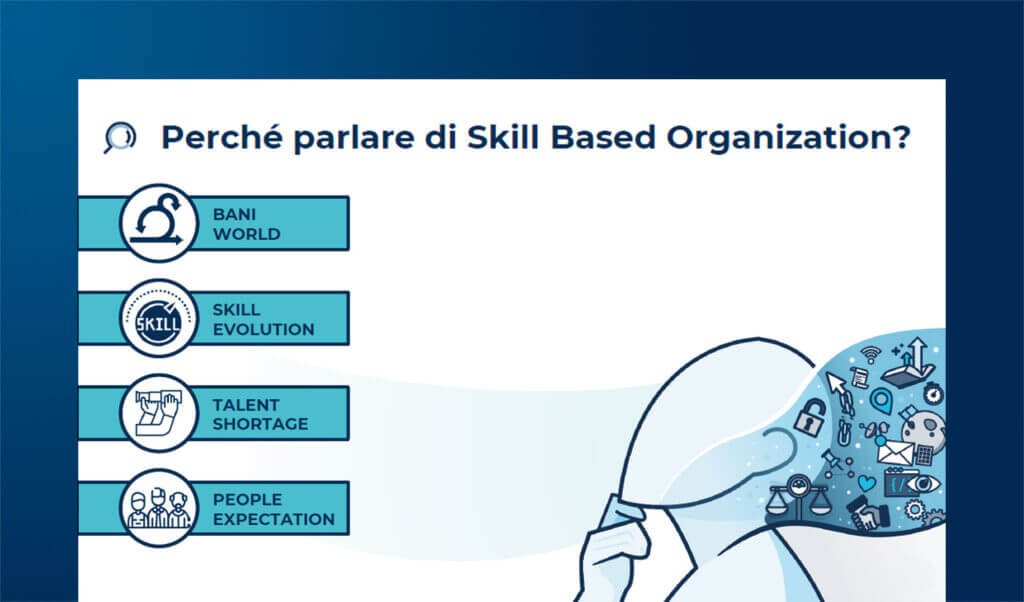 Perché parlare di Skill Based Organization?

BANI WORLD

SKILL

SKILL EVOLUTION

TALENT SHORTAGE

PEOPLE EXPECTATION